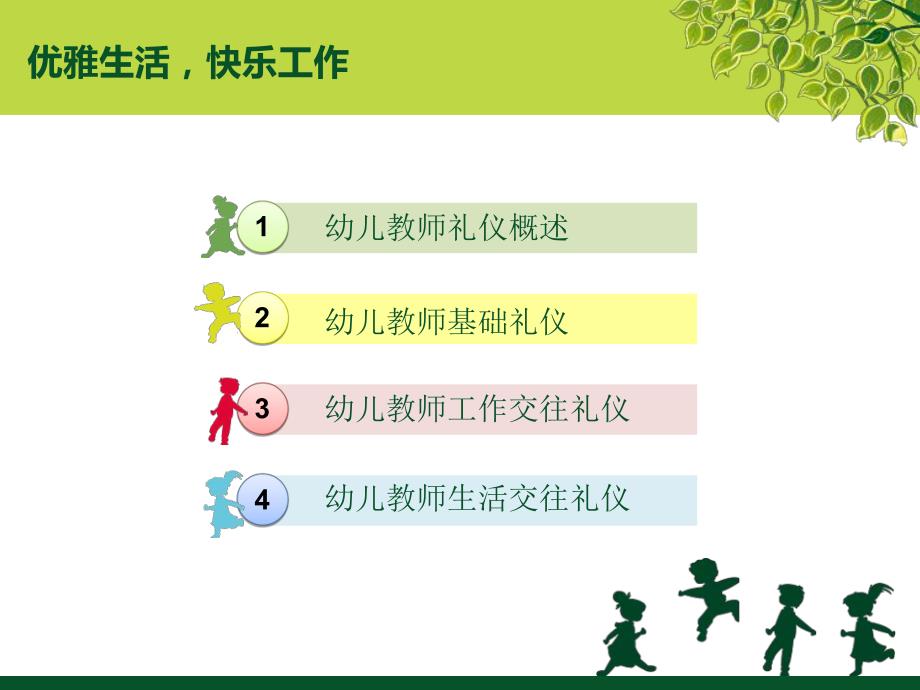 优雅生活，快乐工作

1 幼儿教师礼仪概述

2 幼儿教师基础礼仪

3 幼儿教师工作交往礼仪

4 幼儿教师生活交往礼仪